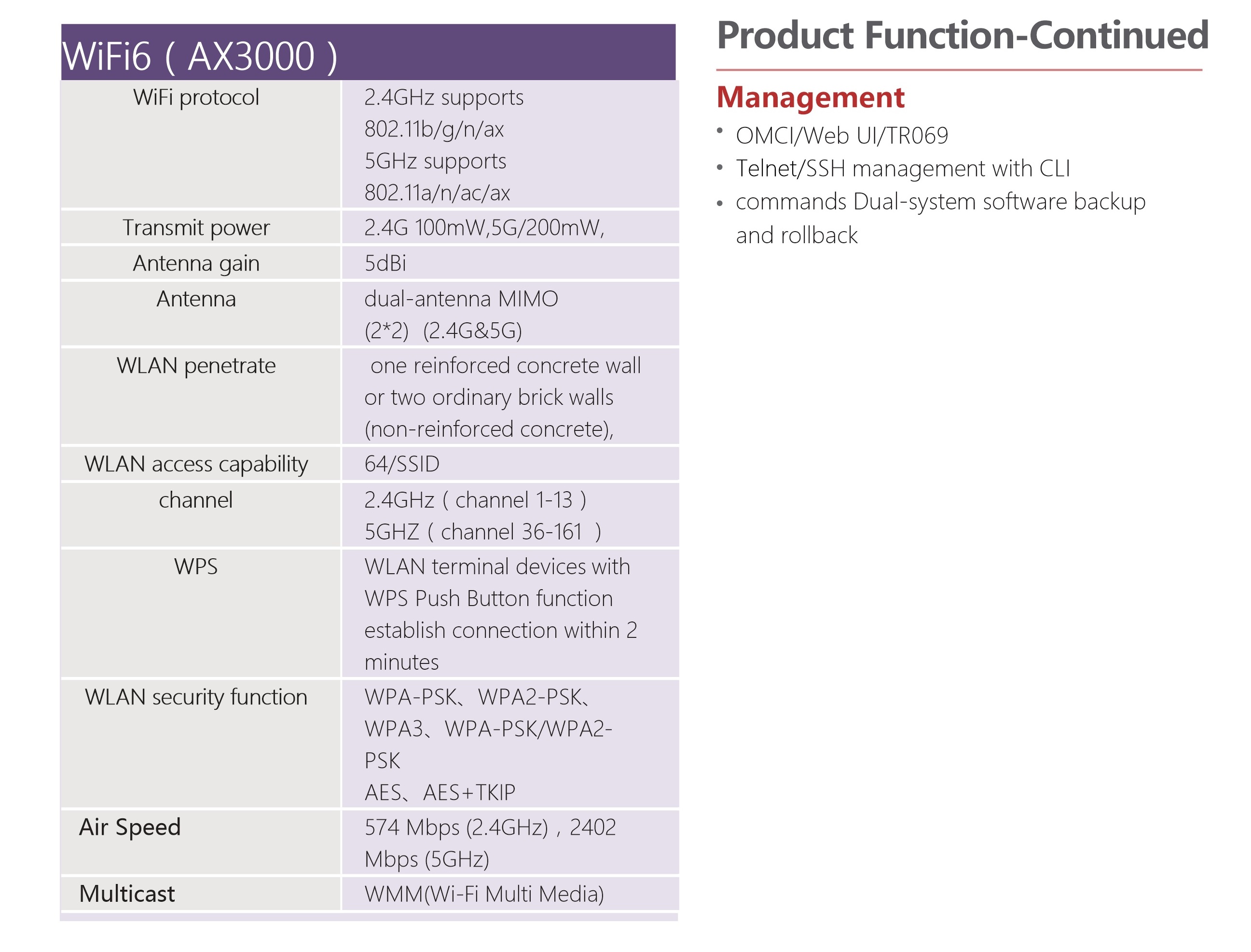 | WiFi6（AX3000） | |
|---|---|
| WiFi protocol | 2.4GHz supports 802.11b/g/n/ax 5GHz supports 802.11a/n/ac/ax |
| Transmit power | 2.4G 100mW,5G/200mW, |
| Antenna gain | 5dBi |
| Antenna | dual-antenna MIMO (2*2) (2.4G&5G) |
| WLAN penetrate | one reinforced concrete wall or two ordinary brick walls (non-reinforced concrete), |
| WLAN access capability | 64/SSID |
| channel | 2.4GHz（channel 1-13） 5GHZ（channel 36-161 ） |
| WPS | WLAN terminal devices with WPS Push Button function establish connection within 2 minutes |
| WLAN security function | WPA-PSK、WPA2-PSK、WPA3、WPA-PSK/WPA2-PSK AES、AES+TKIP |
| Air Speed | 574 Mbps (2.4GHz)，2402 Mbps (5GHz) |
| Multicast | WMM(Wi-Fi Multi Media) |

Product Function-Continued

Management

• OMCI/Web UI/TR069
• Telnet/SSH management with CLI
• commands Dual-system software backup and rollback